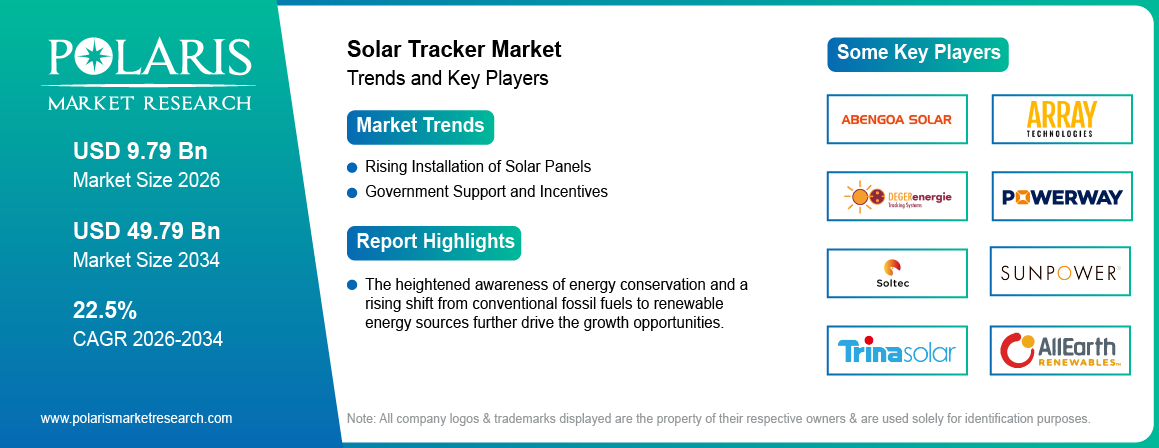 POLARIS
MARKET RESEARCH

USD 9.79 Bn
Market Size 2026

USD 49.79 Bn
Market Size 2034

22.5%
CAGR 2026-2034

www.polarismarketresearch.com

Solar Tracker Market
Trends and Key Players

Market Trends

Rising Installation of Solar Panels

Government Support and Incentives

Report Highlights

The heightened awareness of energy conservation and a rising shift from conventional fossil fuels to renewable energy sources further drive the growth opportunities.

Some Key Players

ABENGOA SOLAR

ARRAY TECHNOLOGIES

DEGERenergie Tracking Systems

POWERWAY

Soltec

SUNPOWER

Trinasolar

AllEarth RENEWABLES

Note: All company logos & trademarks displayed are the property of their respective owners & are used solely for identification purposes.